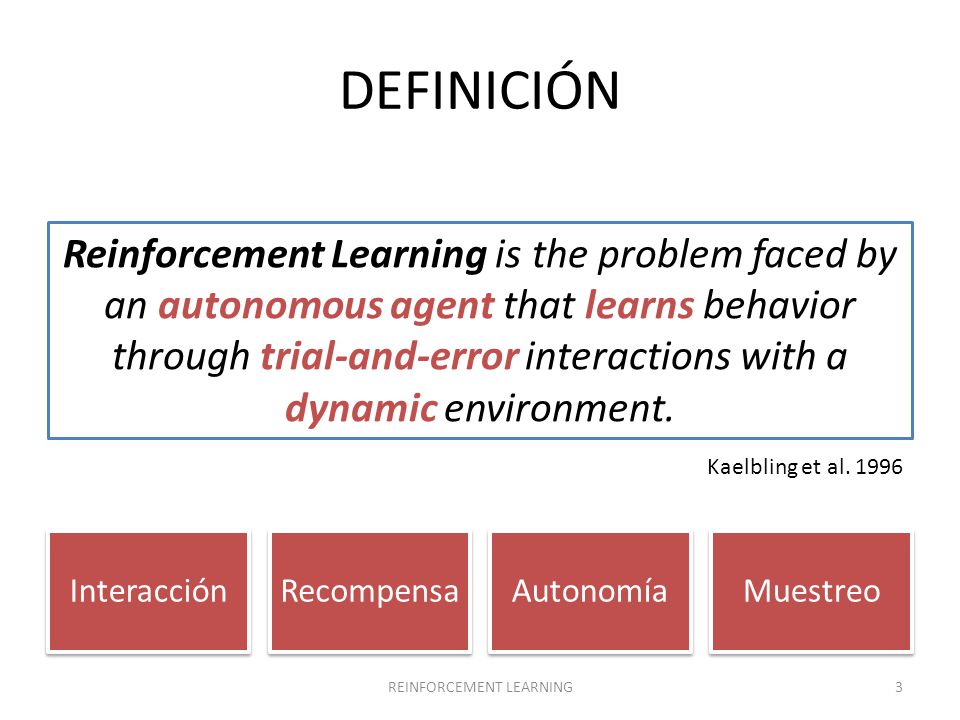 DEFINICIÓN

Reinforcement Learning is the problem faced by an autonomous agent that learns behavior through trial-and-error interactions with a dynamic environment.

Kaelbling et al. 1996

Interacción

Recompensa

Autonomía

Muestreo

REINFORCEMENT LEARNING

3